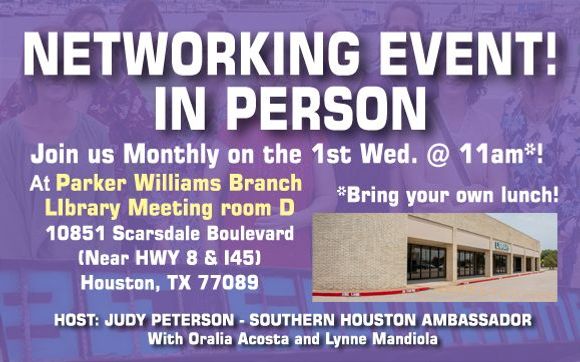 NETWORKING EVENT!
IN PERSON

Join us Monthly on the 1st Wed. @ 11am*!

At Parker Williams Branch LIbrary Meeting room D
10851 Scarsdale Boulevard
(Near HWY 8 & I45)
Houston, TX 77089

*Bring your own lunch!

HOST: JUDY PETERSON - SOUTHERN HOUSTON AMBASSADOR
With Oralia Acosta and Lynne Mandiola